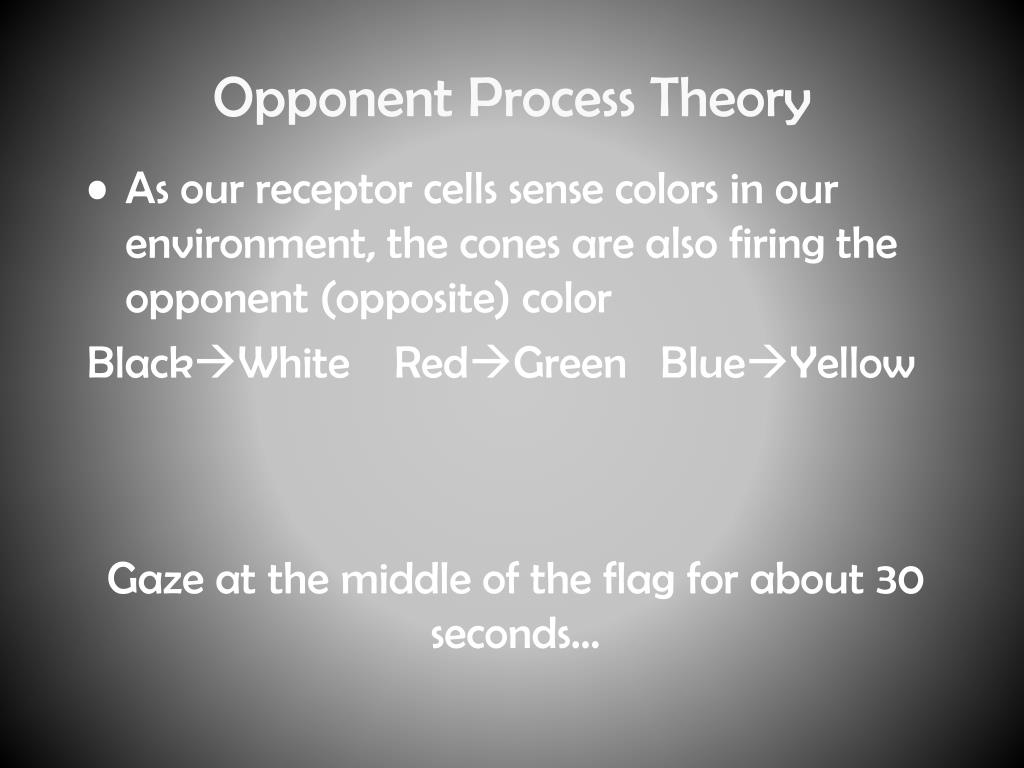 Opponent Process Theory

• As our receptor cells sense colors in our environment, the cones are also firing the opponent (opposite) color

Black→White Red→Green Blue→Yellow

Gaze at the middle of the flag for about 30 seconds…